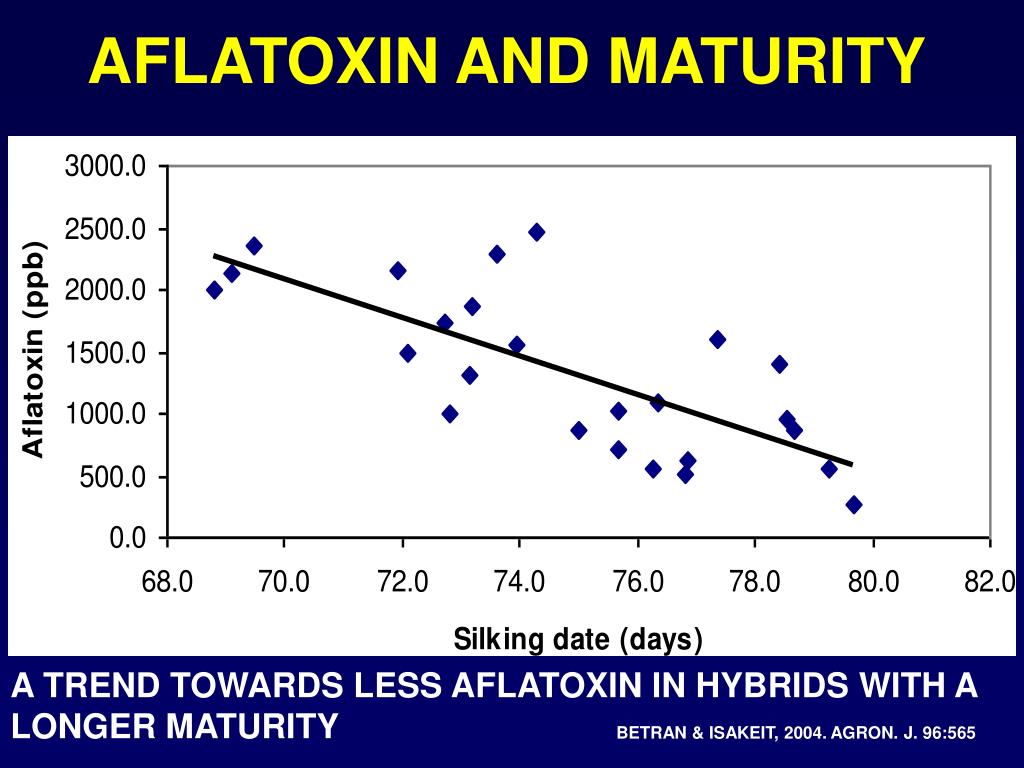 AFLATOXIN AND MATURITY

Aflatoxin (ppb)

3000.0
2500.0
2000.0
1500.0
1000.0
500.0
0.0

68.0 70.0 72.0 74.0 76.0 78.0 80.0 82.0

Silking date (days)

A TREND TOWARDS LESS AFLATOXIN IN HYBRIDS WITH A LONGER MATURITY

BETRAN & ISAKEIT, 2004. AGRON. J. 96:565